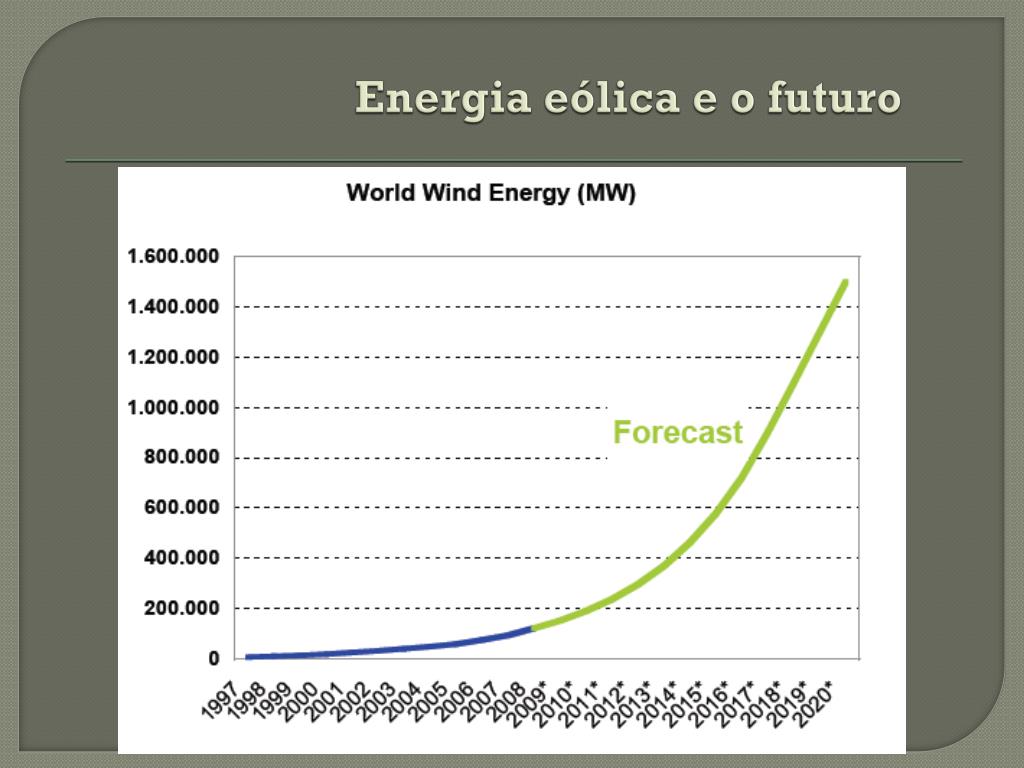 Energia eólica e o futuro

World Wind Energy (MW)

1.600.000
1.400.000
1.200.000
1.000.000
800.000
600.000
400.000
200.000
0

Forecast

1997 1998 1999 2000 2001 2002 2003 2004 2005 2006 2007 2008 2009* 2010* 2011* 2012* 2013* 2014* 2015* 2016* 2017* 2018* 2019* 2020*